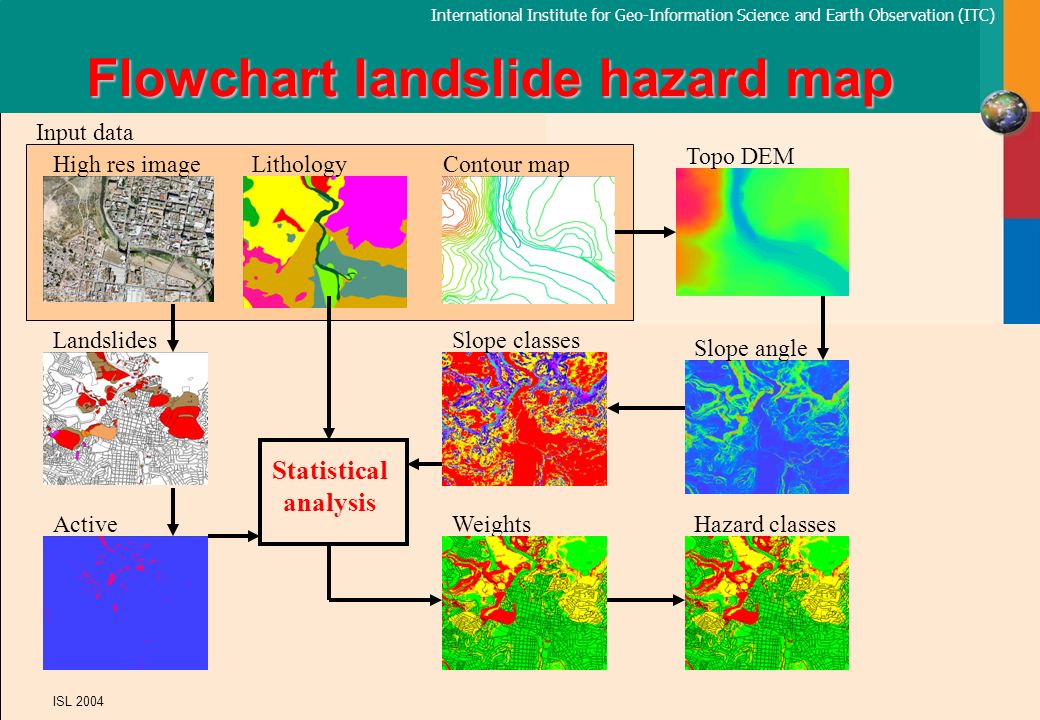 International Institute for Geo-Information Science and Earth Observation (ITC)

Flowchart landslide hazard map

Input data

High res image

Lithology

Contour map

Topo DEM

Landslides

Slope classes

Slope angle

Statistical analysis

Active

Weights

Hazard classes

ISL 2004